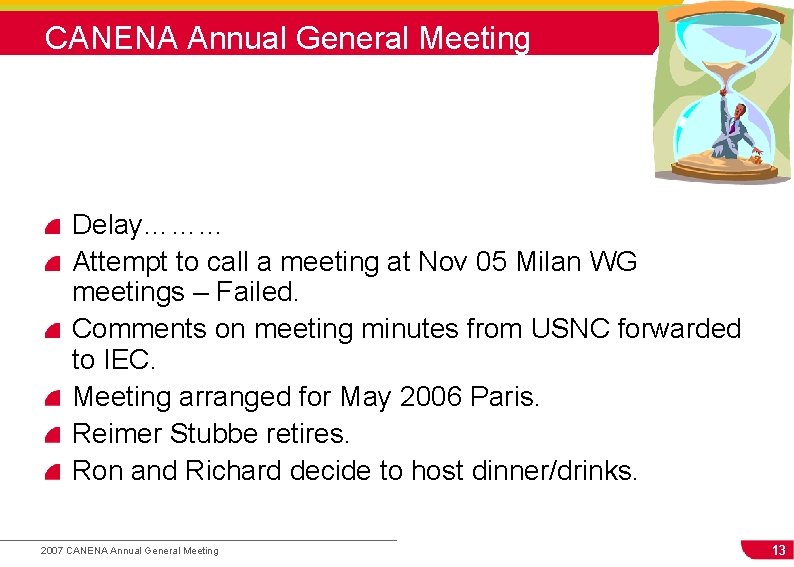 CANENA Annual General Meeting

Delay………

Attempt to call a meeting at Nov 05 Milan WG meetings – Failed.

Comments on meeting minutes from USNC forwarded to IEC.

Meeting arranged for May 2006 Paris.

Reimer Stubbe retires.

Ron and Richard decide to host dinner/drinks.

2007 CANENA Annual General Meeting

13